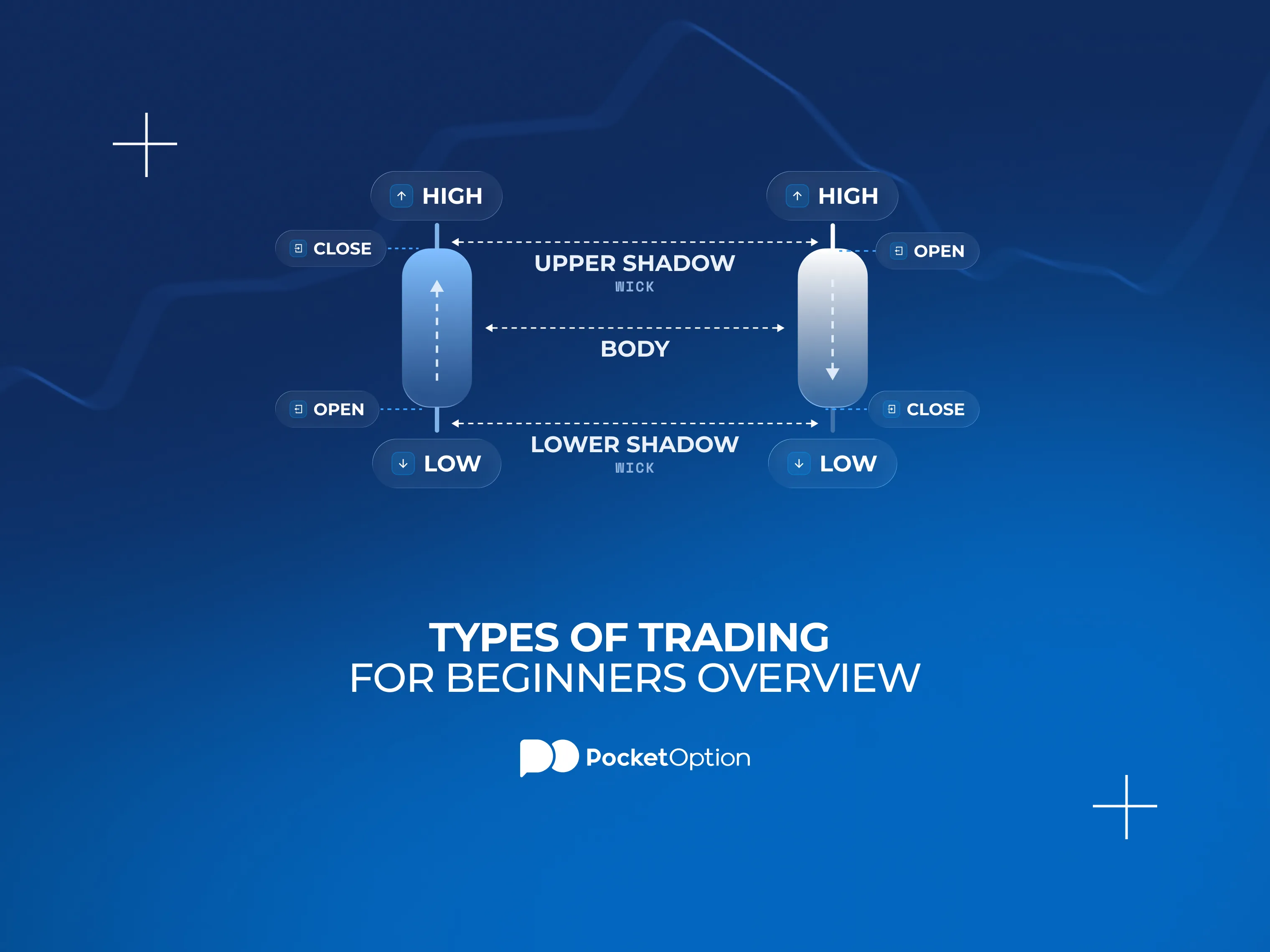 HIGH
HIGH
CLOSE
OPEN
UPPER SHADOW
WICK
BODY
OPEN
CLOSE
LOWER SHADOW
WICK
LOW
LOW

TYPES OF TRADING
FOR BEGINNERS OVERVIEW

PocketOption